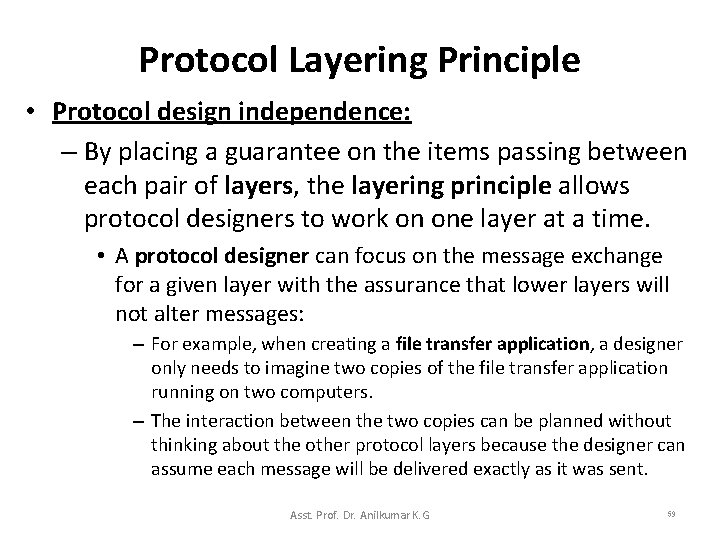 Protocol Layering Principle

• Protocol design independence:

– By placing a guarantee on the items passing between each pair of layers, the layering principle allows protocol designers to work on one layer at a time.

• A protocol designer can focus on the message exchange for a given layer with the assurance that lower layers will not alter messages:

– For example, when creating a file transfer application, a designer only needs to imagine two copies of the file transfer application running on two computers.

– The interaction between the two copies can be planned without thinking about the other protocol layers because the designer can assume each message will be delivered exactly as it was sent.

Asst. Prof. Dr. Anilkumar K.G

59